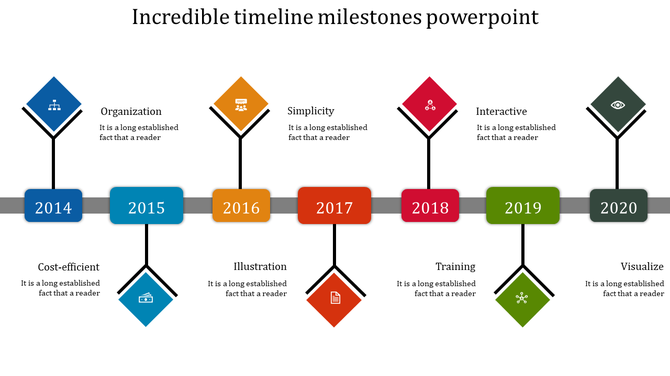 Incredible timeline milestones powerpoint

Organization
It is a long established fact that a reader

Simplicity
It is a long established fact that a reader

Interactive
It is a long established fact that a reader

2014

2015

2016

2017

2018

2019

2020

Cost-efficient
It is a long established fact that a reader

Illustration
It is a long established fact that a reader

Training
It is a long established fact that a reader

Visualize
It is a long established fact that a reader